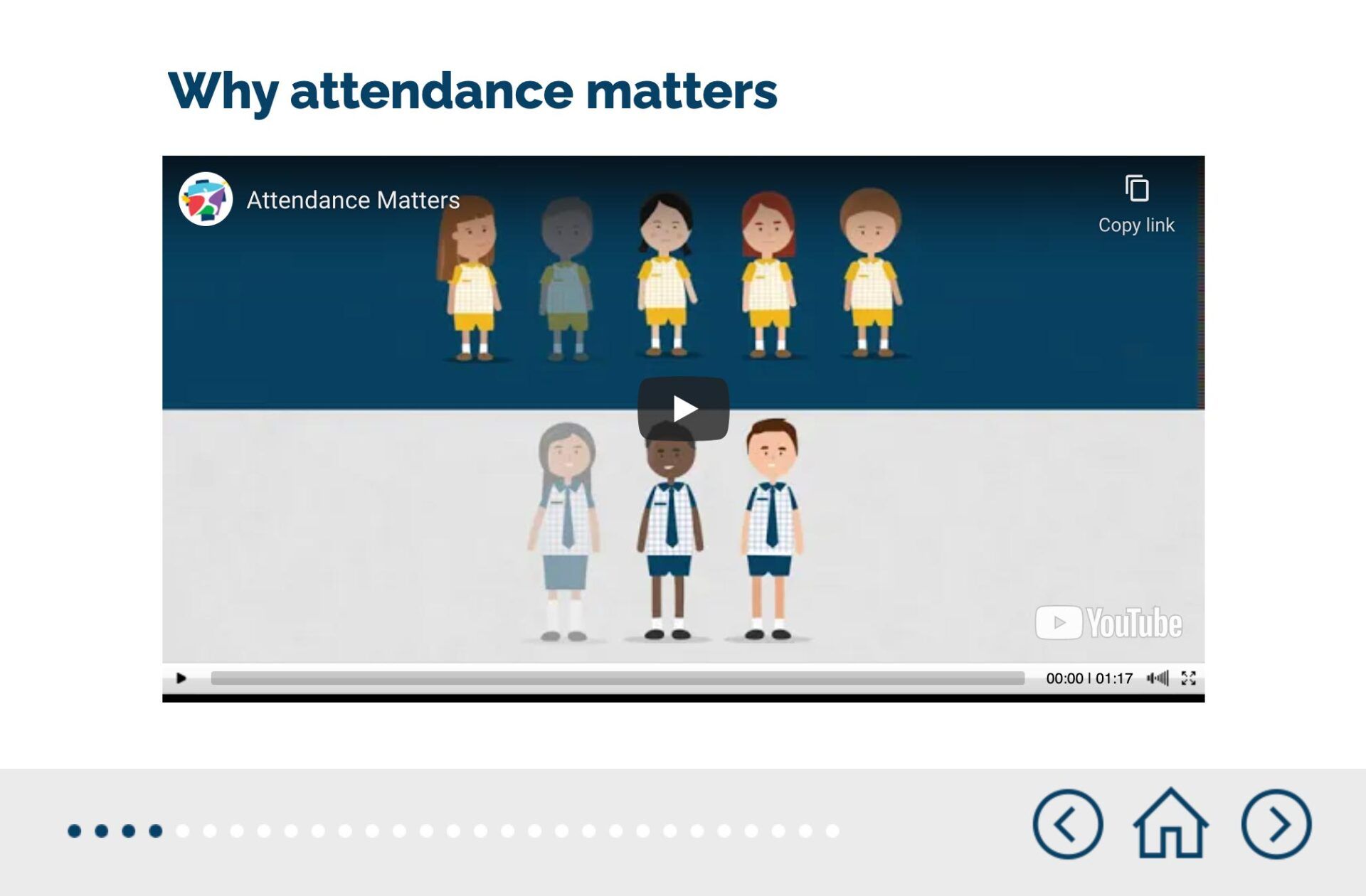 Why attendance matters

Attendance Matters

Copy link

YouTube

00:00 | 01:17